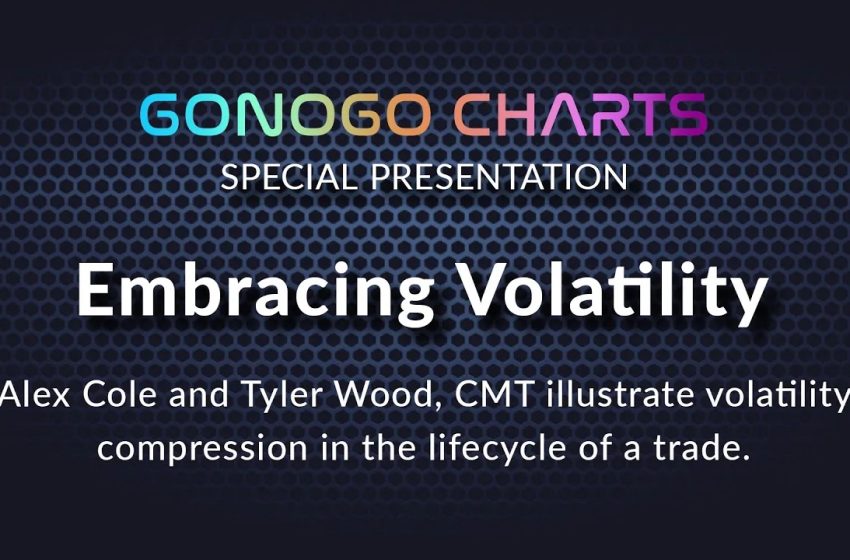 GONOGO CHARTS
SPECIAL PRESENTATION

Embracing Volatility

Alex Cole and Tyler Wood, CMT illustrate volatility compression in the lifecycle of a trade.